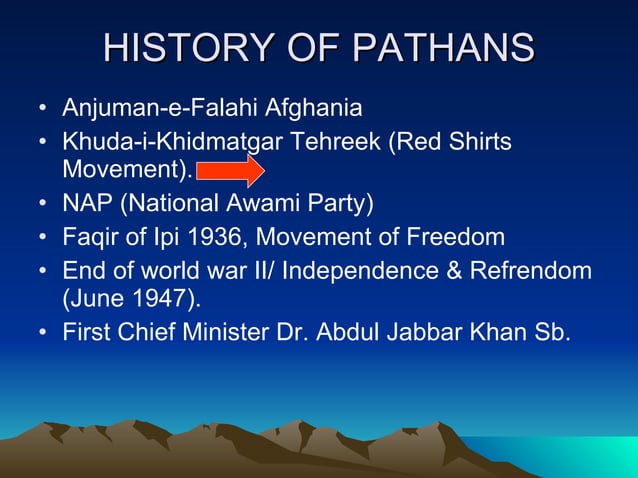 HISTORY OF PATHANS

• Anjuman-e-Falahi Afghania
• Khuda-i-Khidmatgar Tehreek (Red Shirts Movement).
• NAP (National Awami Party)
• Faqir of Ipi 1936, Movement of Freedom
• End of world war II/ Independence & Refrendom (June 1947).
• First Chief Minister Dr. Abdul Jabbar Khan Sb.